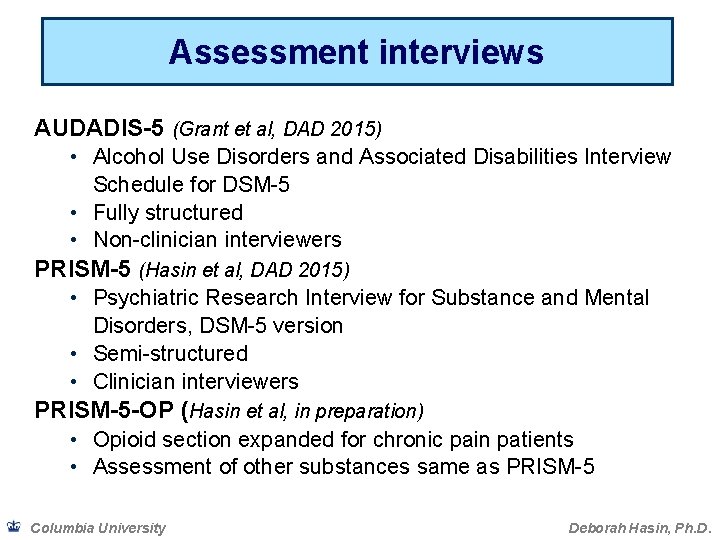 Assessment interviews

AUDADIS-5 (Grant et al, DAD 2015)
• Alcohol Use Disorders and Associated Disabilities Interview Schedule for DSM-5
• Fully structured
• Non-clinician interviewers

PRISM-5 (Hasin et al, DAD 2015)
• Psychiatric Research Interview for Substance and Mental Disorders, DSM-5 version
• Semi-structured
• Clinician interviewers

PRISM-5-OP (Hasin et al, in preparation)
• Opioid section expanded for chronic pain patients
• Assessment of other substances same as PRISM-5

Columbia University

Deborah Hasin, Ph.D.